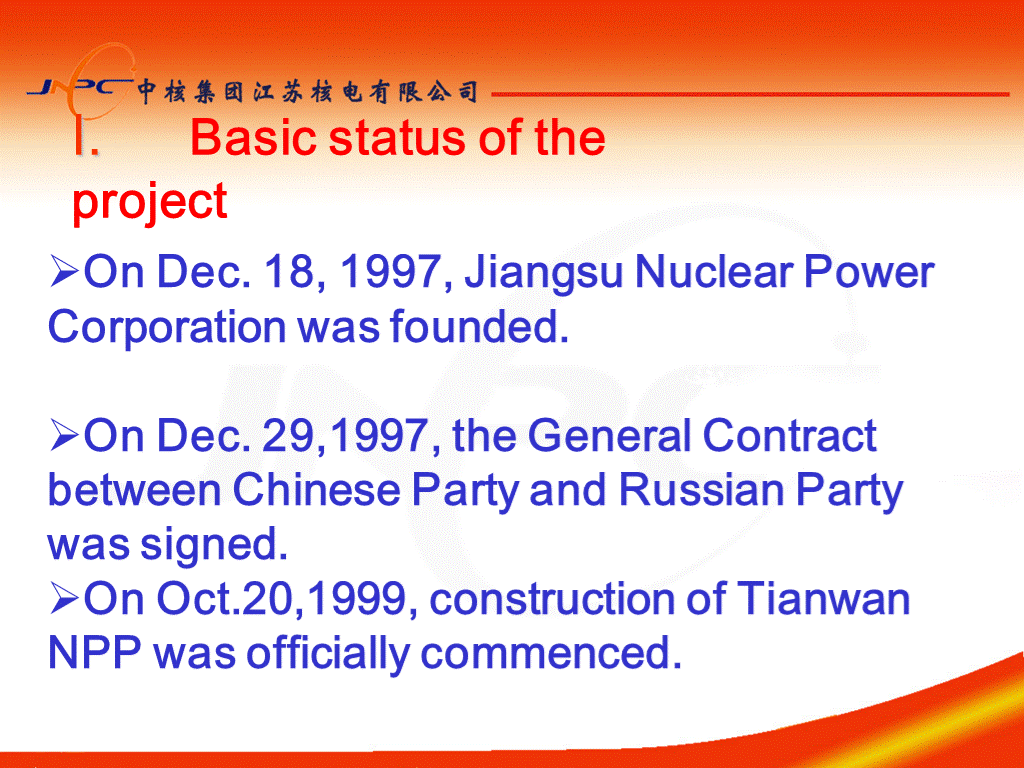 JNPC 中核集团江苏核电有限公司

I. Basic status of the project

➢On Dec. 18, 1997, Jiangsu Nuclear Power Corporation was founded.

➢On Dec. 29,1997, the General Contract between Chinese Party and Russian Party was signed.

➢On Oct.20,1999, construction of Tianwan NPP was officially commenced.